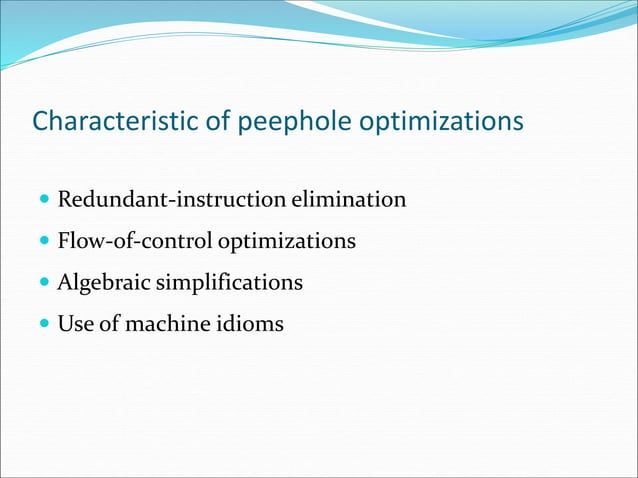 Characteristic of peephole optimizations

- Redundant-instruction elimination
- Flow-of-control optimizations
- Algebraic simplifications
- Use of machine idioms